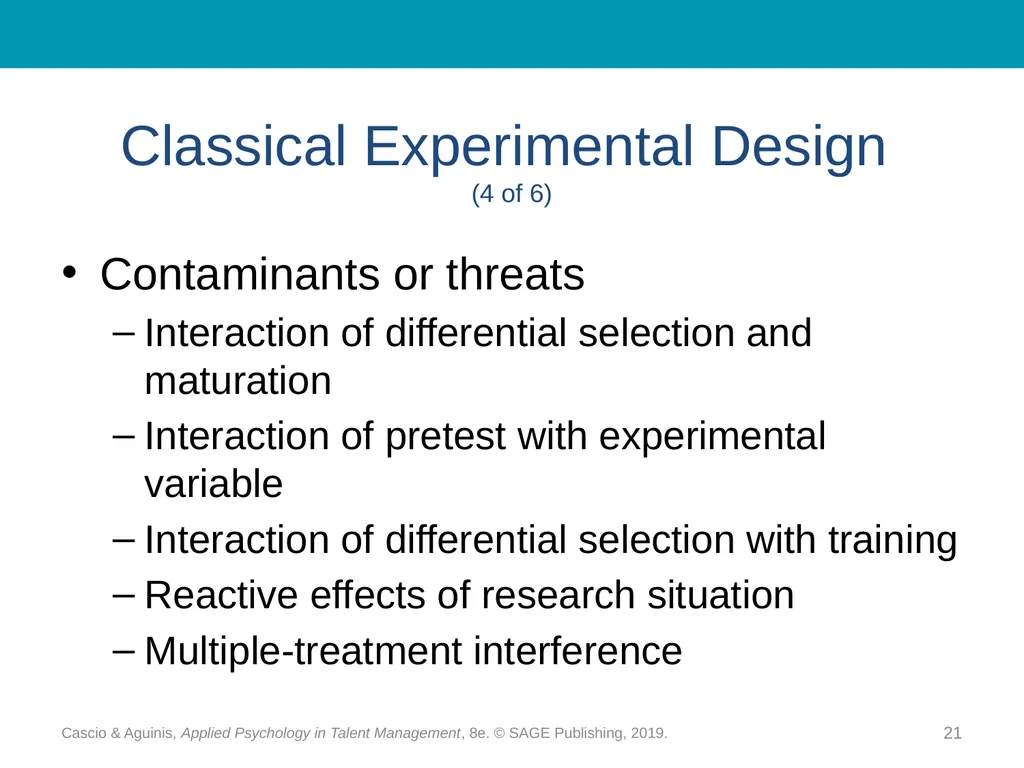 Classical Experimental Design
(4 of 6)

• Contaminants or threats
– Interaction of differential selection and maturation
– Interaction of pretest with experimental variable
– Interaction of differential selection with training
– Reactive effects of research situation
– Multiple-treatment interference

Cascio & Aguinis, Applied Psychology in Talent Management, 8e. © SAGE Publishing, 2019.

21